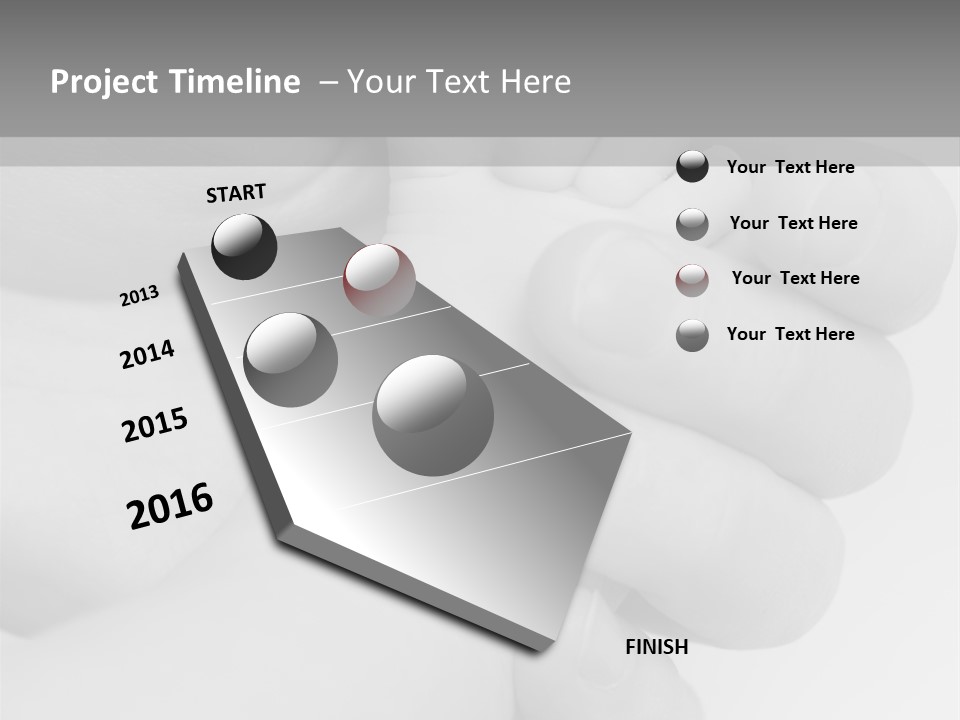 Project Timeline – Your Text Here

START

2013

2014

2015

2016

FINISH

Your Text Here

Your Text Here

Your Text Here

Your Text Here